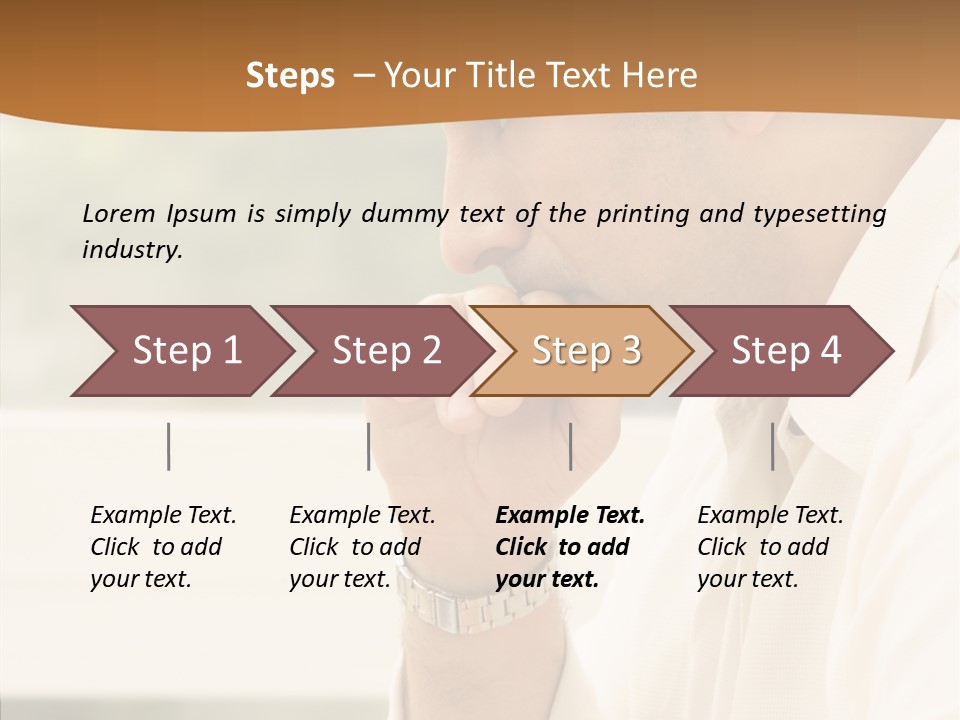 Steps – Your Title Text Here

Lorem Ipsum is simply dummy text of the printing and typesetting industry.

Step 1

Step 2

Step 3

Step 4

Example Text. Click to add your text.

Example Text. Click to add your text.

Example Text. Click to add your text.

Example Text. Click to add your text.